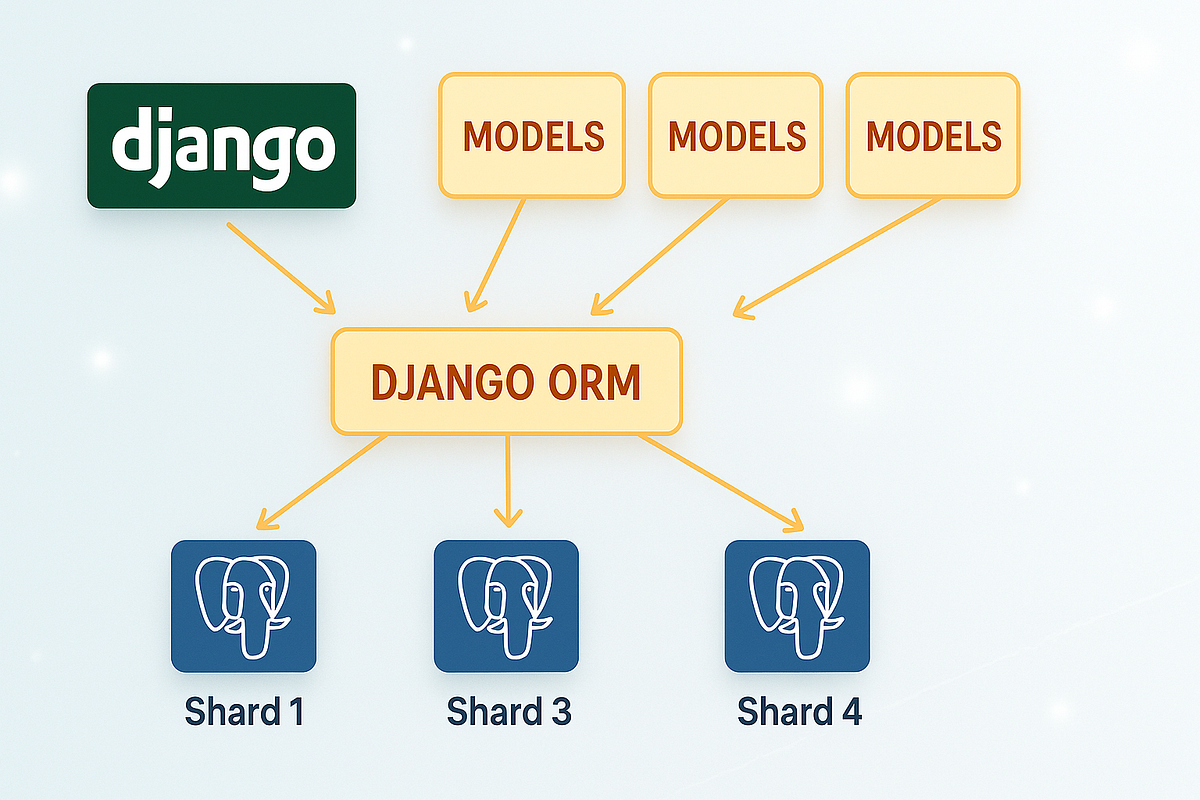 django

MODELS

MODELS

MODELS

DJANGO ORM

Shard 1

Shard 3

Shard 4